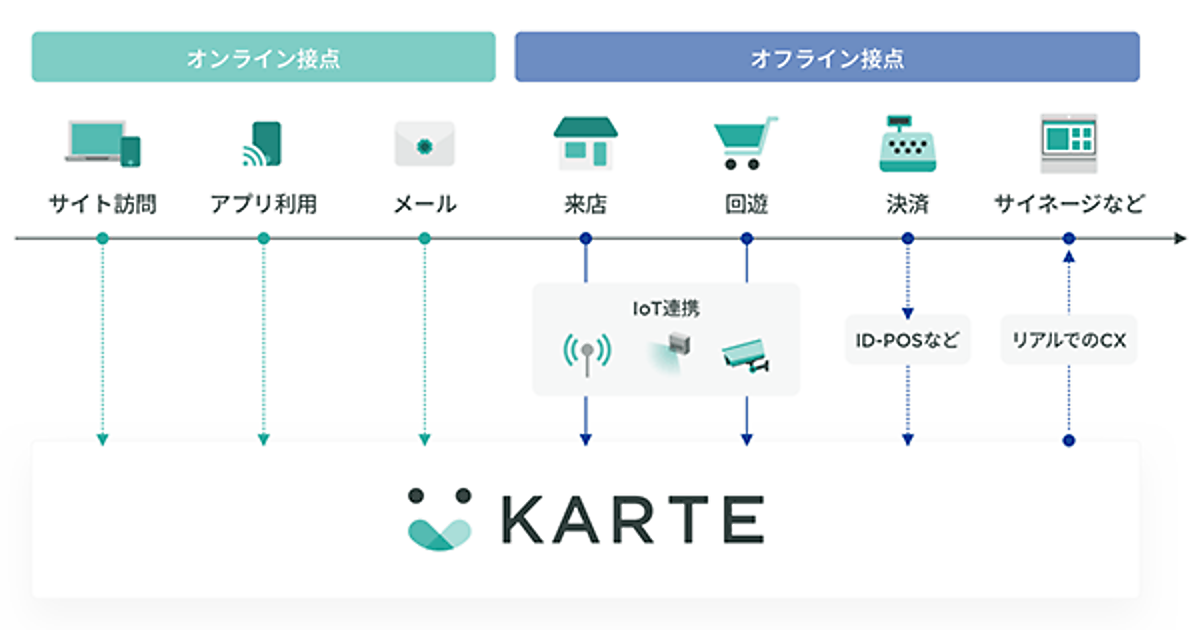 オンライン接点

オフライン接点

サイト訪問

アプリ利用

メール

来店

回遊

決済

サイネージなど

IoT連携

ID-POSなど

リアルでのCX

KARTE